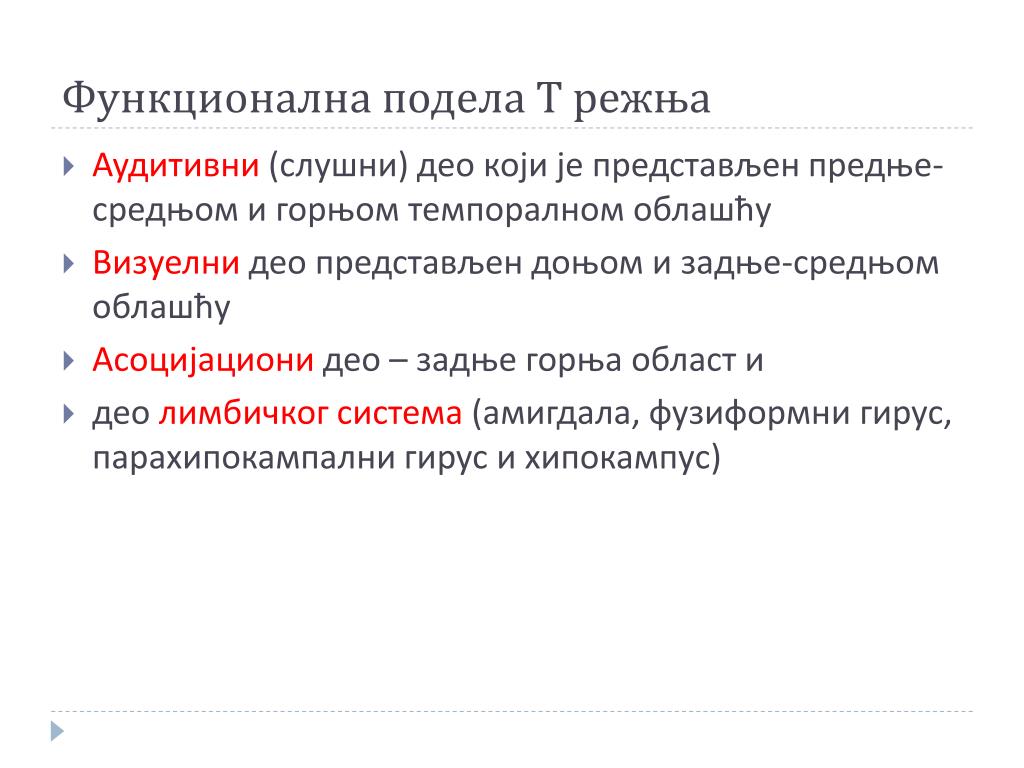 Функционална подела Т режња

Аудитивни (слушни) део који је представљен предње-средњом и горњом темпоралном облашћу

Визуелни део представљен доњом и задње-средњом облашћу

Асоцијациони део – задње горња област и

део лимбичког система (амигдала, фузиформни гирус, парахипокампални гирус и хипокампус)